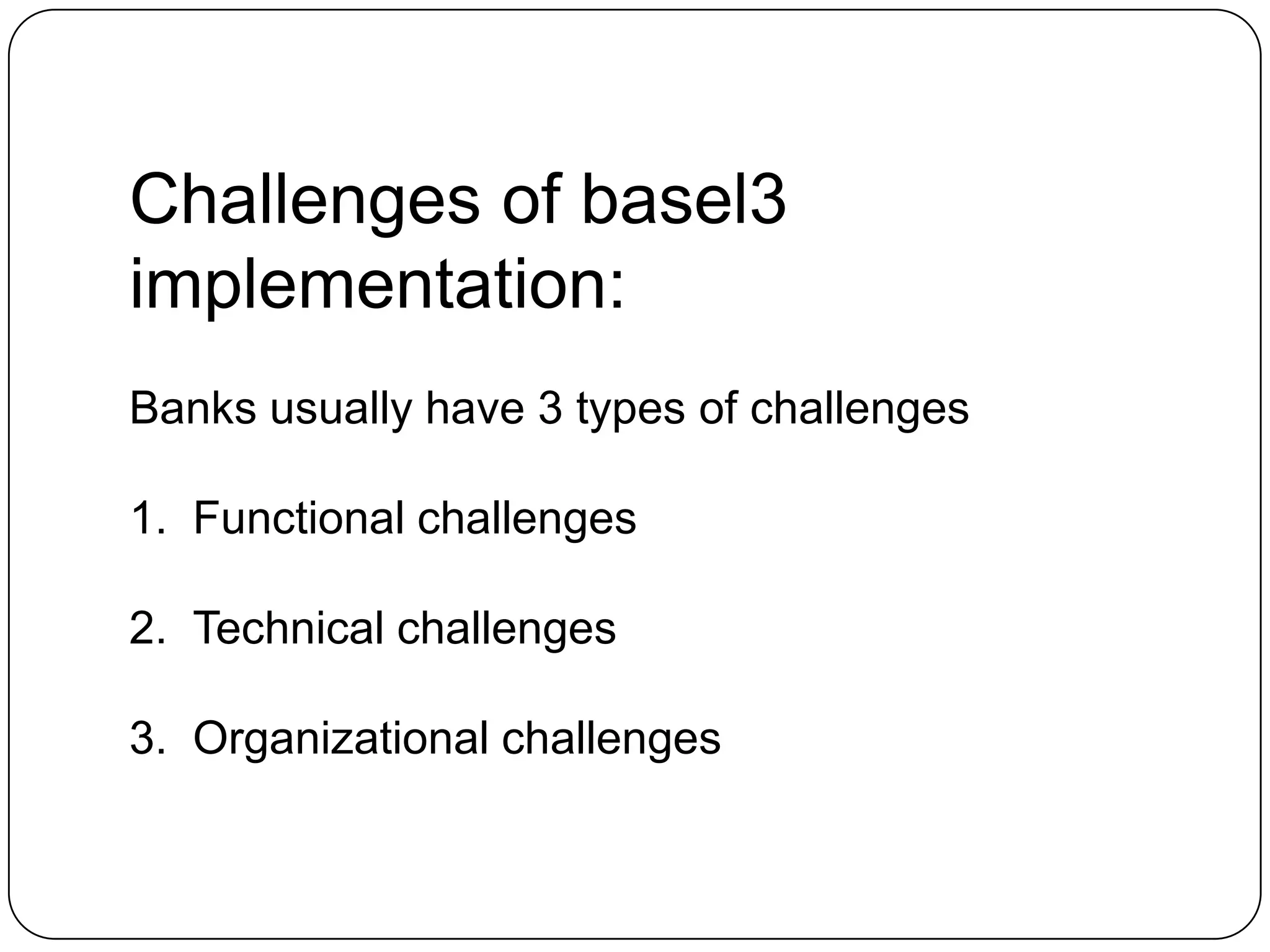 Challenges of basel3 implementation:

Banks usually have 3 types of challenges

1. Functional challenges

2. Technical challenges

3. Organizational challenges